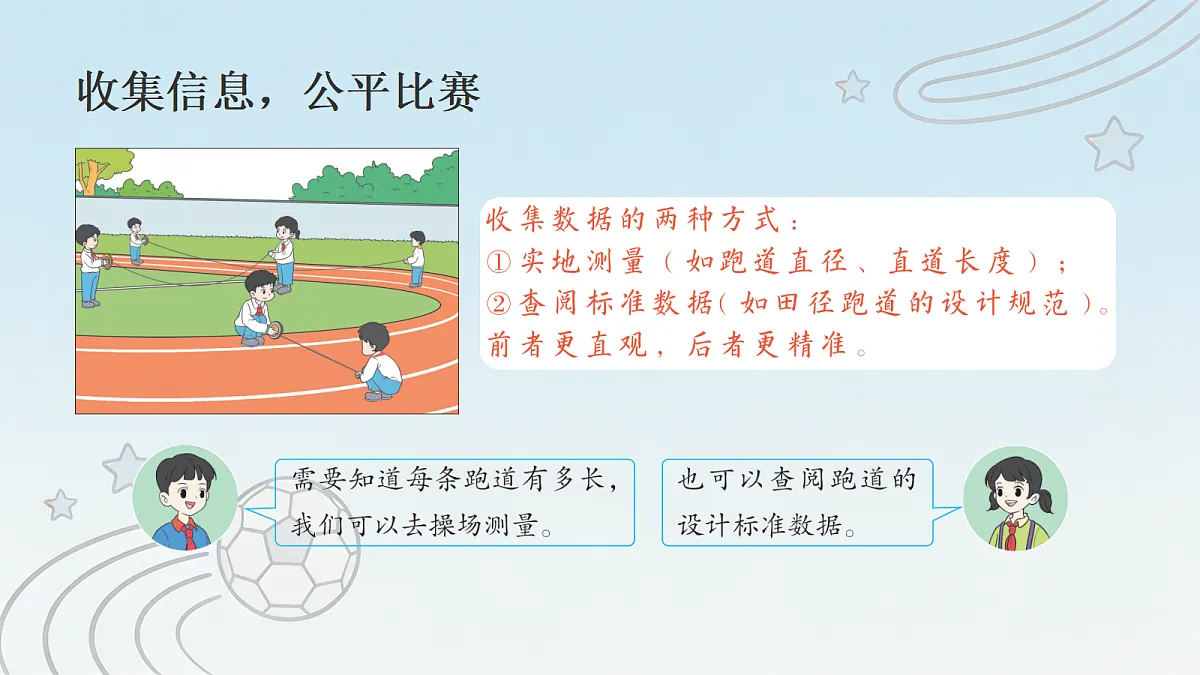 收集信息，公平比赛

收集数据的两种方式：
①实地测量（如跑道直径、直道长度）；
②查阅标准数据(如田径跑道的设计规范)。
前者更直观，后者更精准。

需要知道每条跑道有多长，我们可以去操场测量。

也可以查阅跑道的设计标准数据。